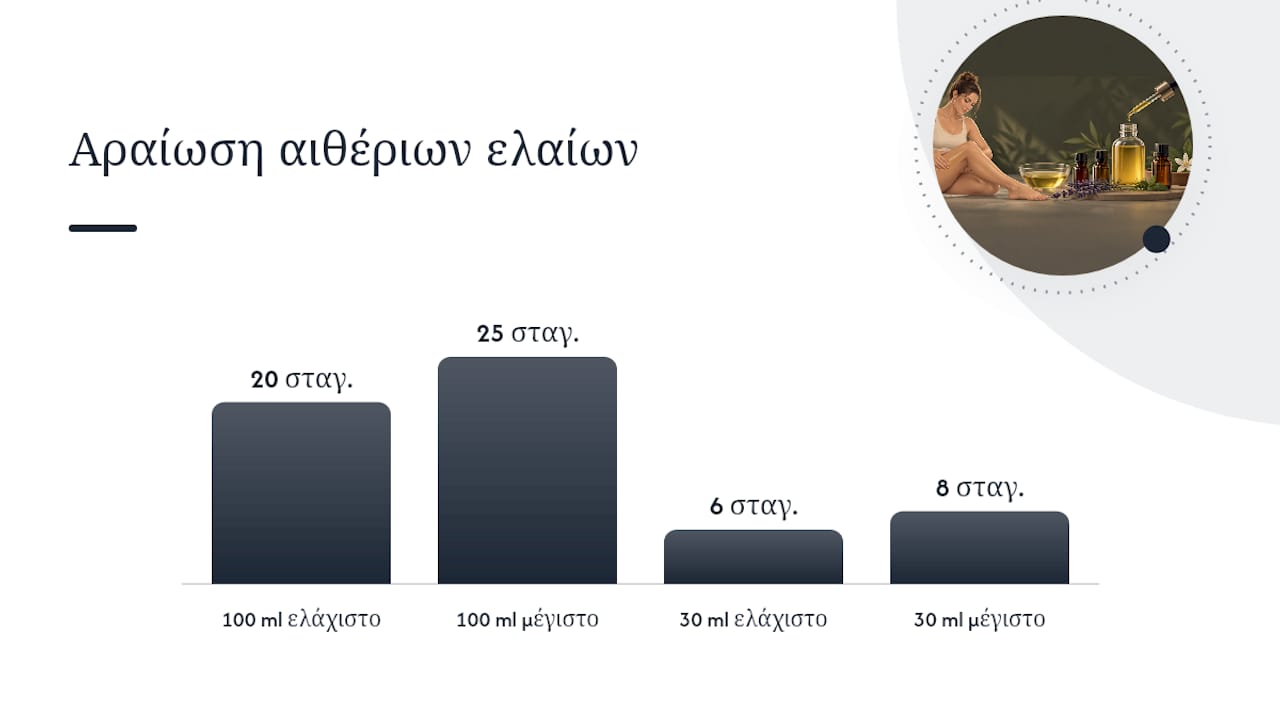 Αραίωση αιθέριων ελαίων

20 σταγ.

25 σταγ.

6 σταγ.

8 σταγ.

100 ml ελάχιστο

100 ml μέγιστο

30 ml ελάχιστο

30 ml μέγιστο